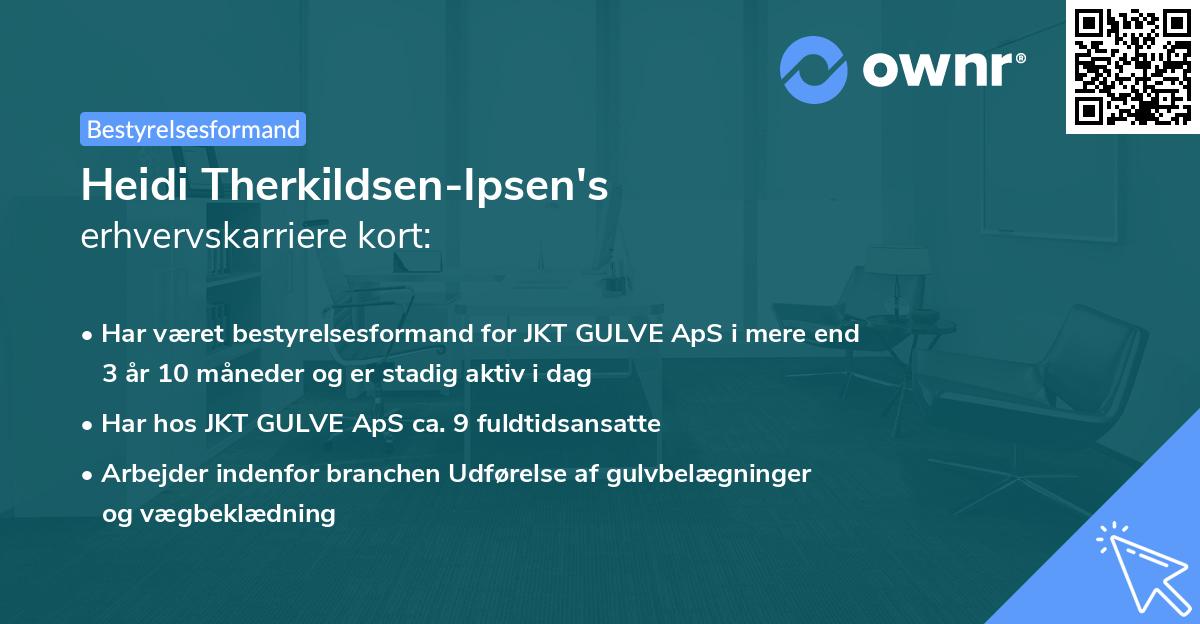 ownr®

Bestyrelsesformand

Heidi Therkildsen-Ipsen's
erhvervskarriere kort:

• Har været bestyrelsesformand for JKT GULVE ApS i mere end 3 år 10 måneder og er stadig aktiv i dag
• Har hos JKT GULVE ApS ca. 9 fuldtidsansatte
• Arbejder indenfor branchen Udførelse af gulvbelægninger og vægbeklædning